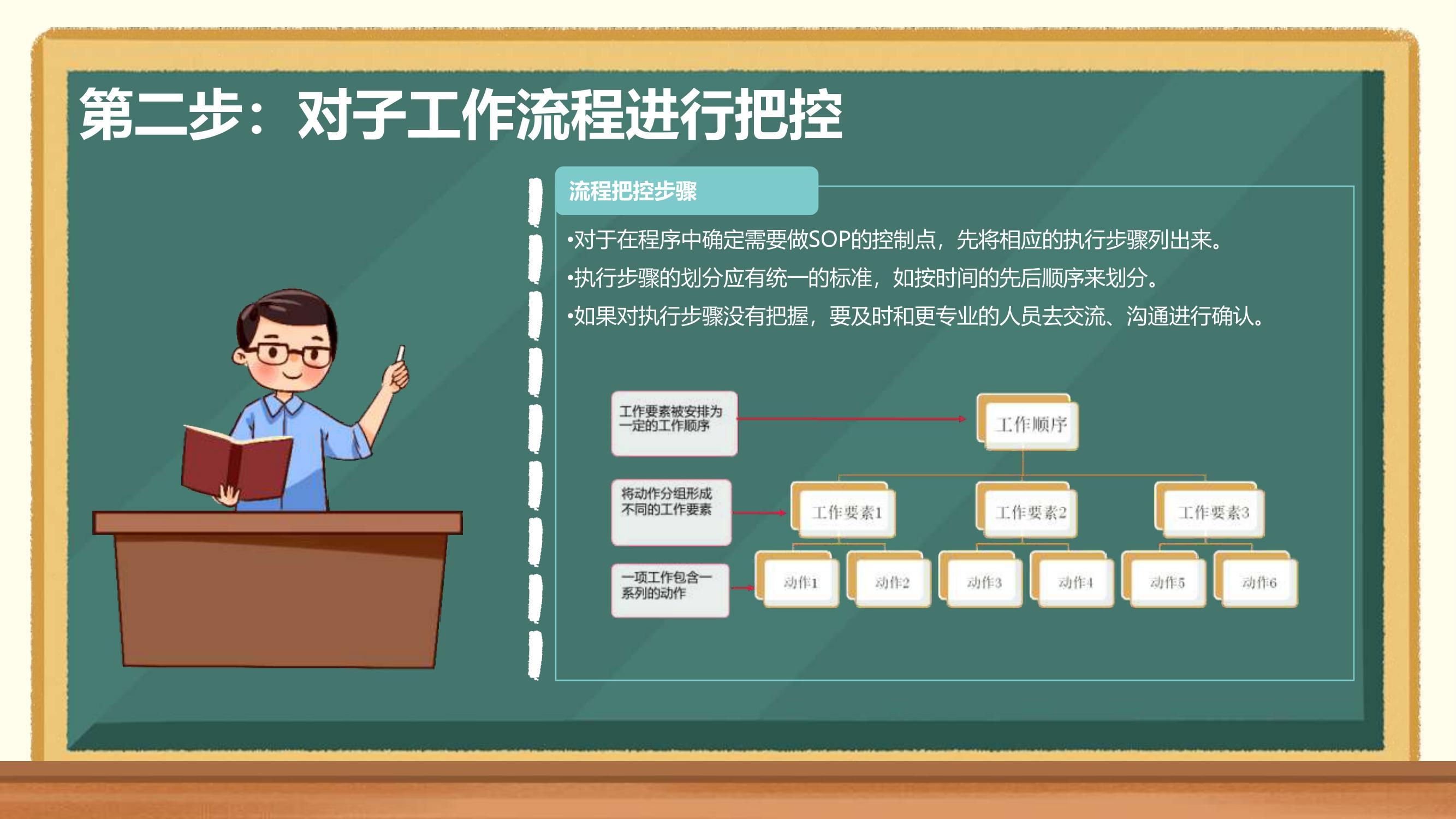 第二步：对子工作流程进行把控

流程把控步骤

•对于在程序中确定需要做SOP的控制点，先将相应的执行步骤列出来。
•执行步骤的划分应有统一的标准，如按时间的先后顺序来划分。
•如果对执行步骤没有把握，要及时和更专业的人员去交流、沟通进行确认。

工作要素被安排为一定的工作顺序

工作顺序

将动作分组形成不同的工作要素

工作要素1

工作要素2

工作要素3

一项工作包含一系列的动作

动作1

动作2

动作3

动作4

动作5

动作6